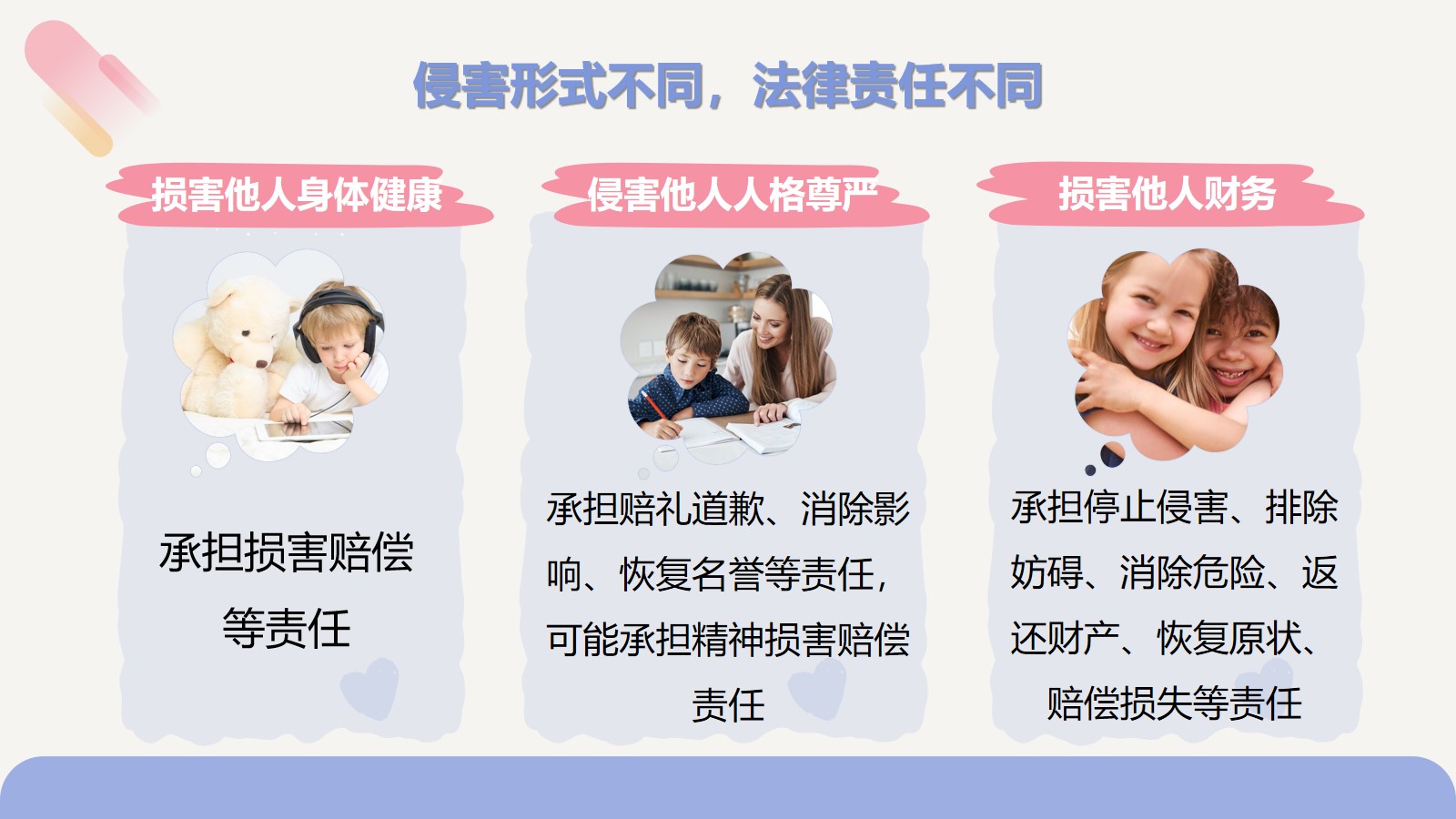 侵害形式不同，法律责任不同

损害他人身体健康

承担损害赔偿等责任

侵害他人人格尊严

承担赔礼道歉、消除影响、恢复名誉等责任，可能承担精神损害赔偿责任

损害他人财务

承担停止侵害、排除妨碍、消除危险、返还财产、恢复原状、赔偿损失等责任